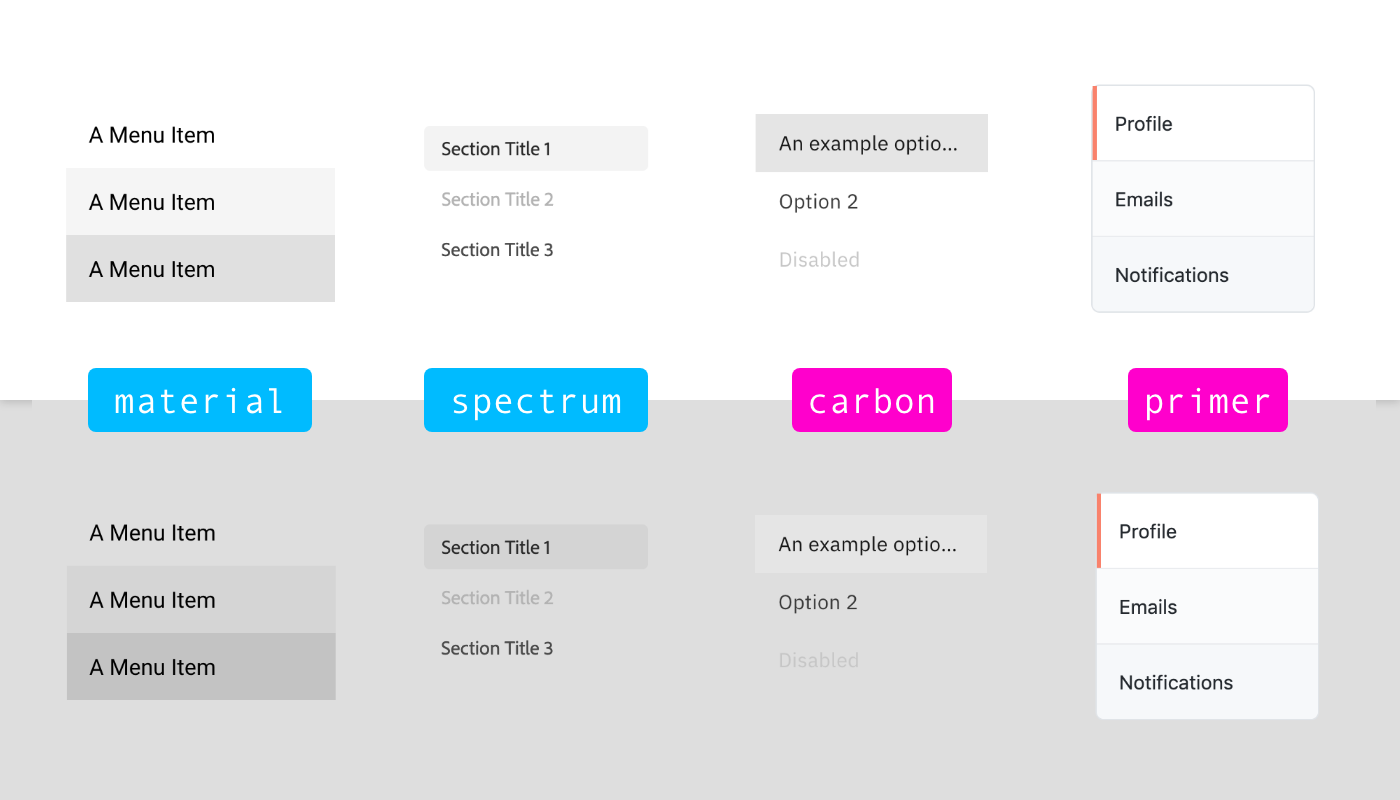 A Menu Item
A Menu Item
A Menu Item

Section Title 1
Section Title 2
Section Title 3

An example optio...
Option 2
Disabled

Profile
Emails
Notifications

material

spectrum

carbon

primer

A Menu Item
A Menu Item
A Menu Item

Section Title 1
Section Title 2
Section Title 3

An example optio...
Option 2
Disabled

Profile
Emails
Notifications